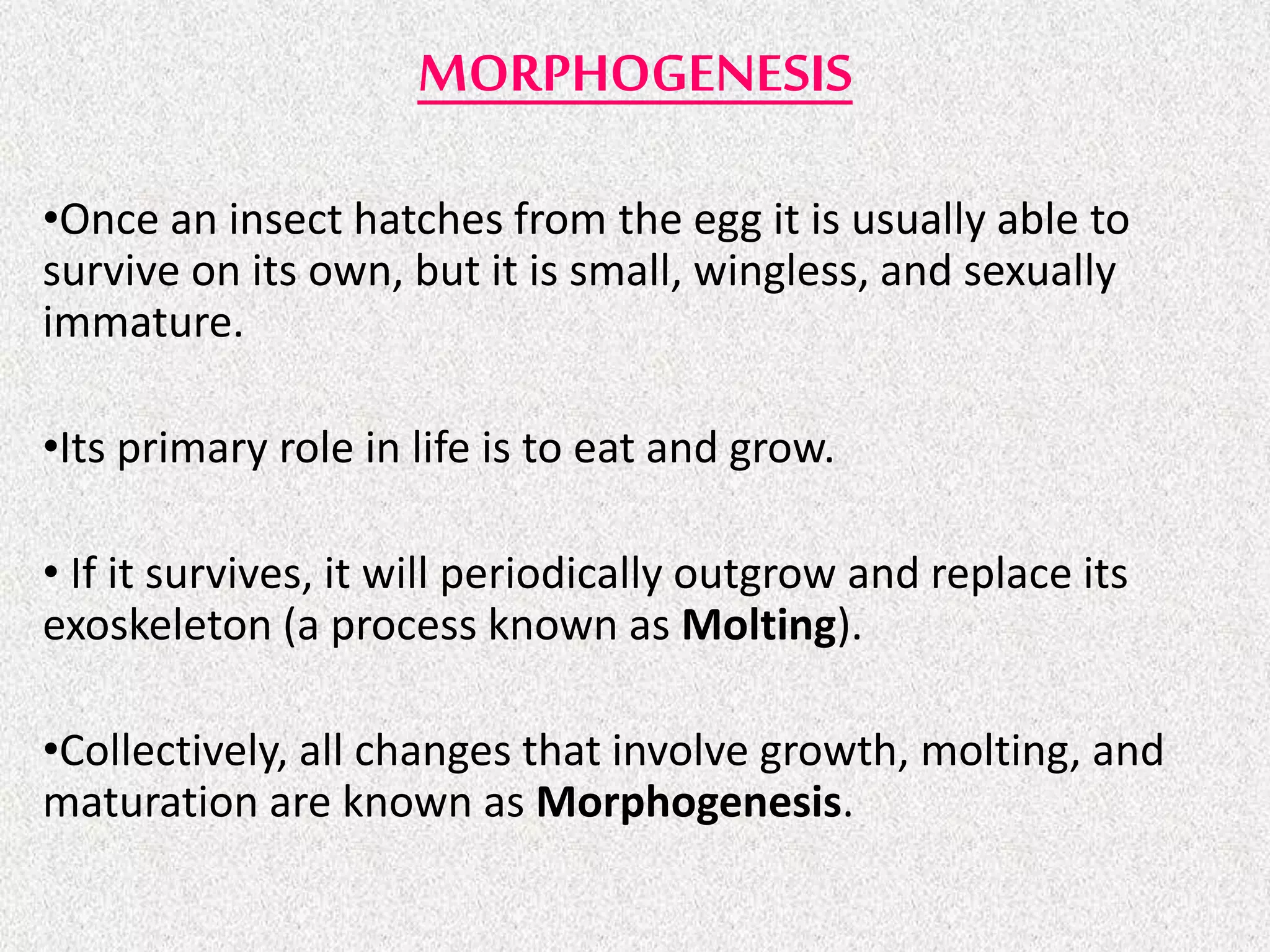 MORPHOGENESIS

•Once an insect hatches from the egg it is usually able to survive on its own, but it is small, wingless, and sexually immature.

•Its primary role in life is to eat and grow.

• If it survives, it will periodically outgrow and replace its exoskeleton (a process known as Molting).

•Collectively, all changes that involve growth, molting, and maturation are known as Morphogenesis.